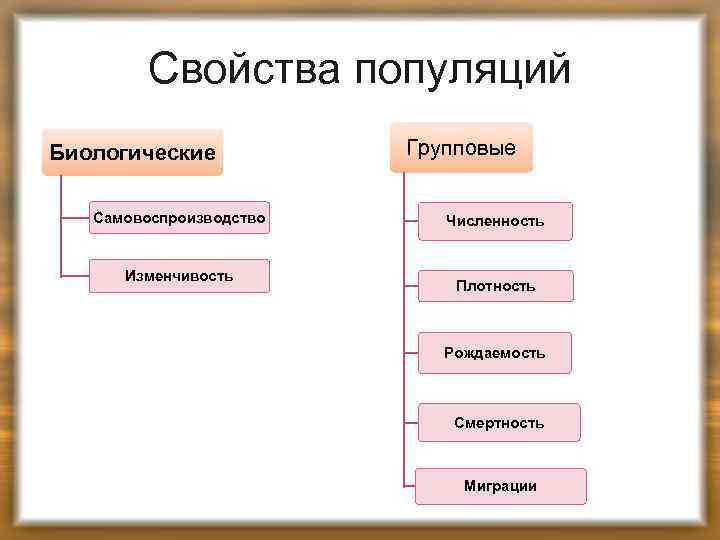 Свойства популяций

Биологические

Самовоспроизводство

Изменчивость

Групповые

Численность

Плотность

Рождаемость

Смертность

Миграции